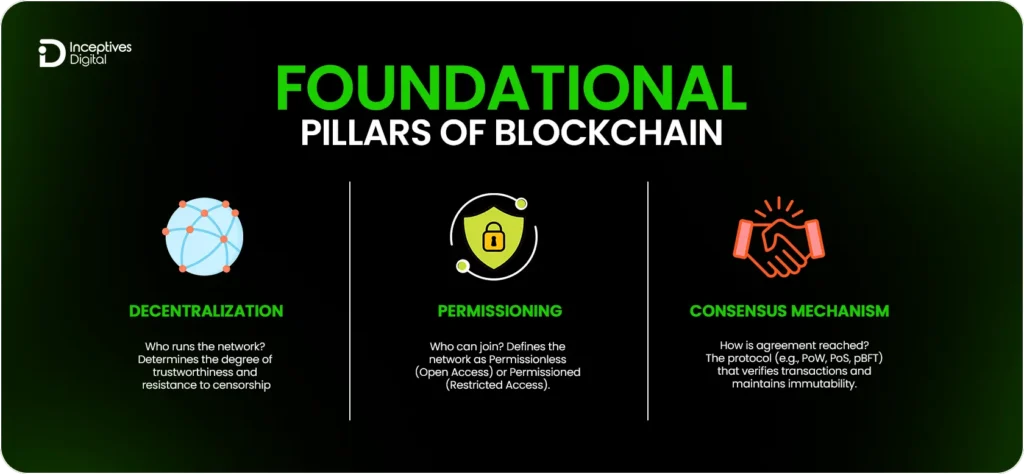 Inceptives Digital

FOUNDATIONAL
PILLARS OF BLOCKCHAIN

DECENTRALIZATION

Who runs the network? Determines the degree of trustworthiness and resistance to censorship

PERMISSIONING

Who can join? Defines the network as Permissionless (Open Access) or Permissioned (Restricted Access).

CONSENSUS MECHANISM

How is agreement reached? The protocol (e.g., PoW, PoS, pBFT) that verifies transactions and maintains immutability.